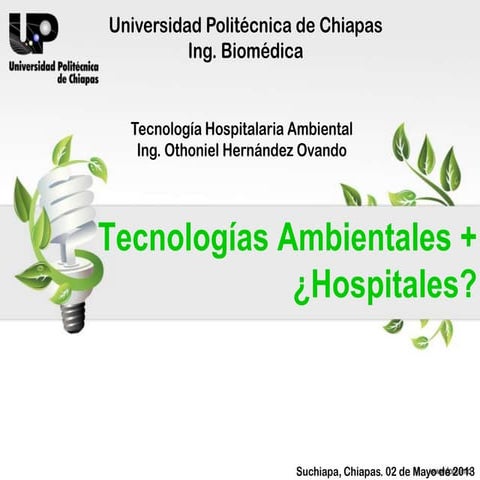 UP
Universidad Politécnica de Chiapas

Universidad Politécnica de Chiapas
Ing. Biomédica

Tecnología Hospitalaria Ambiental
Ing. Othoniel Hernández Ovando

Tecnologías Ambientales + ¿Hospitales?

Suchiapa, Chiapas. 02 de Mayo de 2013